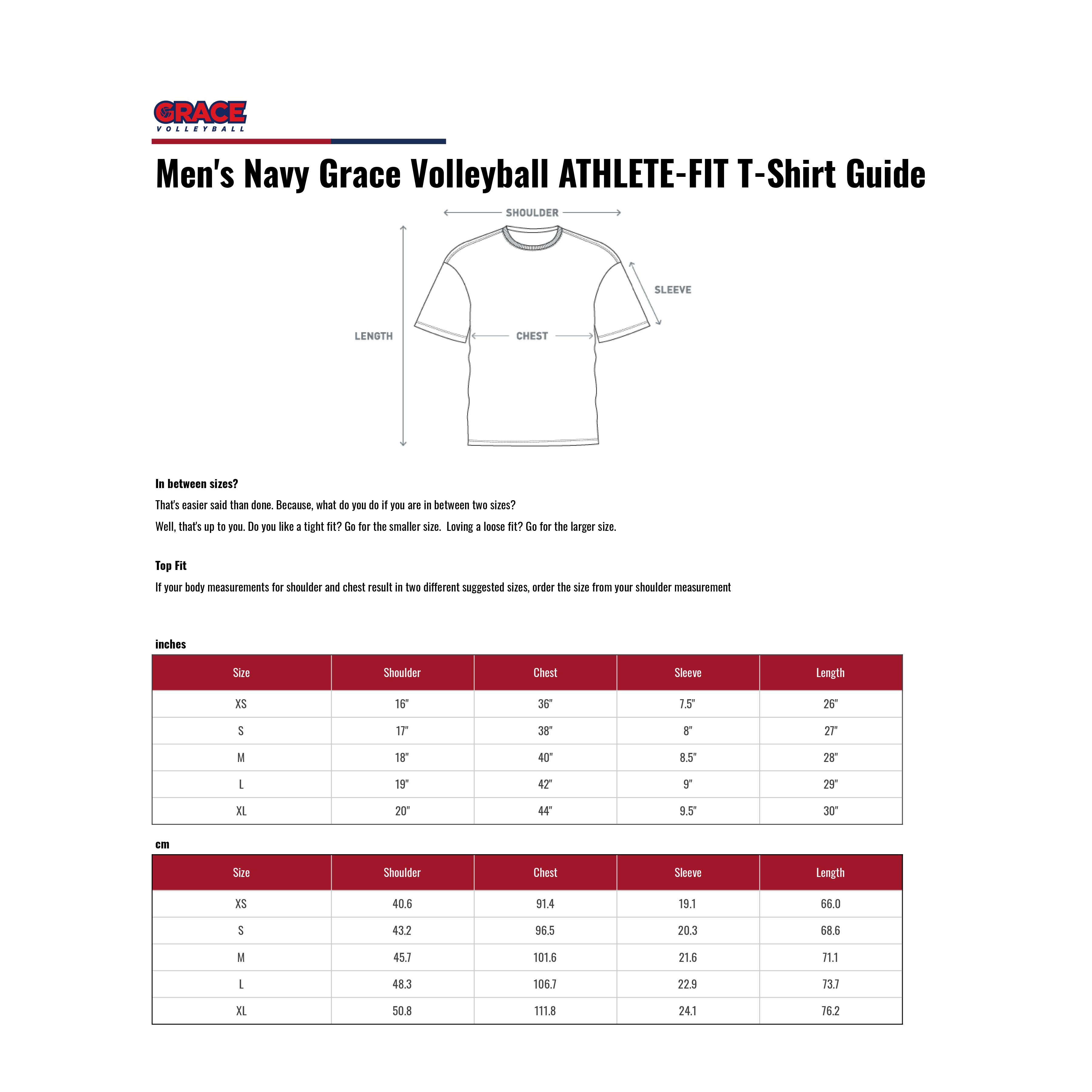 GRACE
VOLLEYBALL

Men's Navy Grace Volleyball ATHLETE-FIT T-Shirt Guide

SHOULDER
SLEEVE
LENGTH
CHEST

In between sizes?
That's easier said than done. Because, what do you do if you are in between two sizes?
Well, that's up to you. Do you like a tight fit? Go for the smaller size. Loving a loose fit? Go for the larger size.

Top Fit
If your body measurements for shoulder and chest result in two different suggested sizes, order the size from your shoulder measurement

inches

| Size | Shoulder | Chest | Sleeve | Length |
|---|---|---|---|---|
| XS | 16" | 36" | 7.5" | 26" |
| S | 17" | 38" | 8" | 27" |
| M | 18" | 40" | 8.5" | 28" |
| L | 19" | 42" | 9" | 29" |
| XL | 20" | 44" | 9.5" | 30" |

cm

| Size | Shoulder | Chest | Sleeve | Length |
|---|---|---|---|---|
| XS | 40.6 | 91.4 | 19.1 | 66.0 |
| S | 43.2 | 96.5 | 20.3 | 68.6 |
| M | 45.7 | 101.6 | 21.6 | 71.1 |
| L | 48.3 | 106.7 | 22.9 | 73.7 |
| XL | 50.8 | 111.8 | 24.1 | 76.2 |